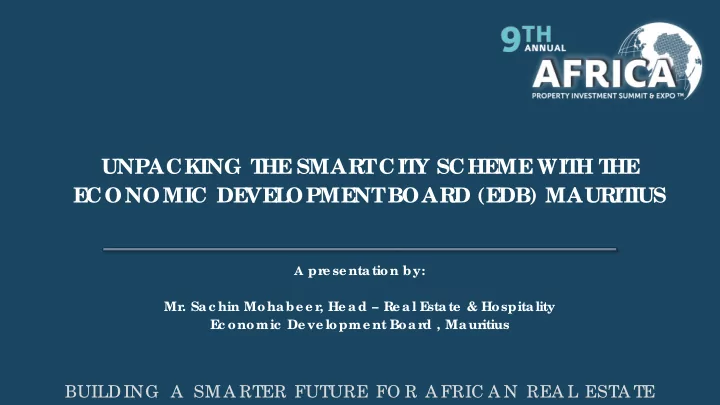 9TH ANNUAL
AFRICA
PROPERTY INVESTMENT SUMMIT & EXPO™

UNPACKING THE SMART CITY SCHEME WITH THE ECONOMIC DEVELOPMENT BOARD (EDB) MAURITIUS

A presentation by:

Mr. Sachin Mohabeer, Head – Real Estate & Hospitality
Economic Development Board , Mauritius

BUILDING A SMARTER FUTURE FOR AFRICAN REAL ESTATE